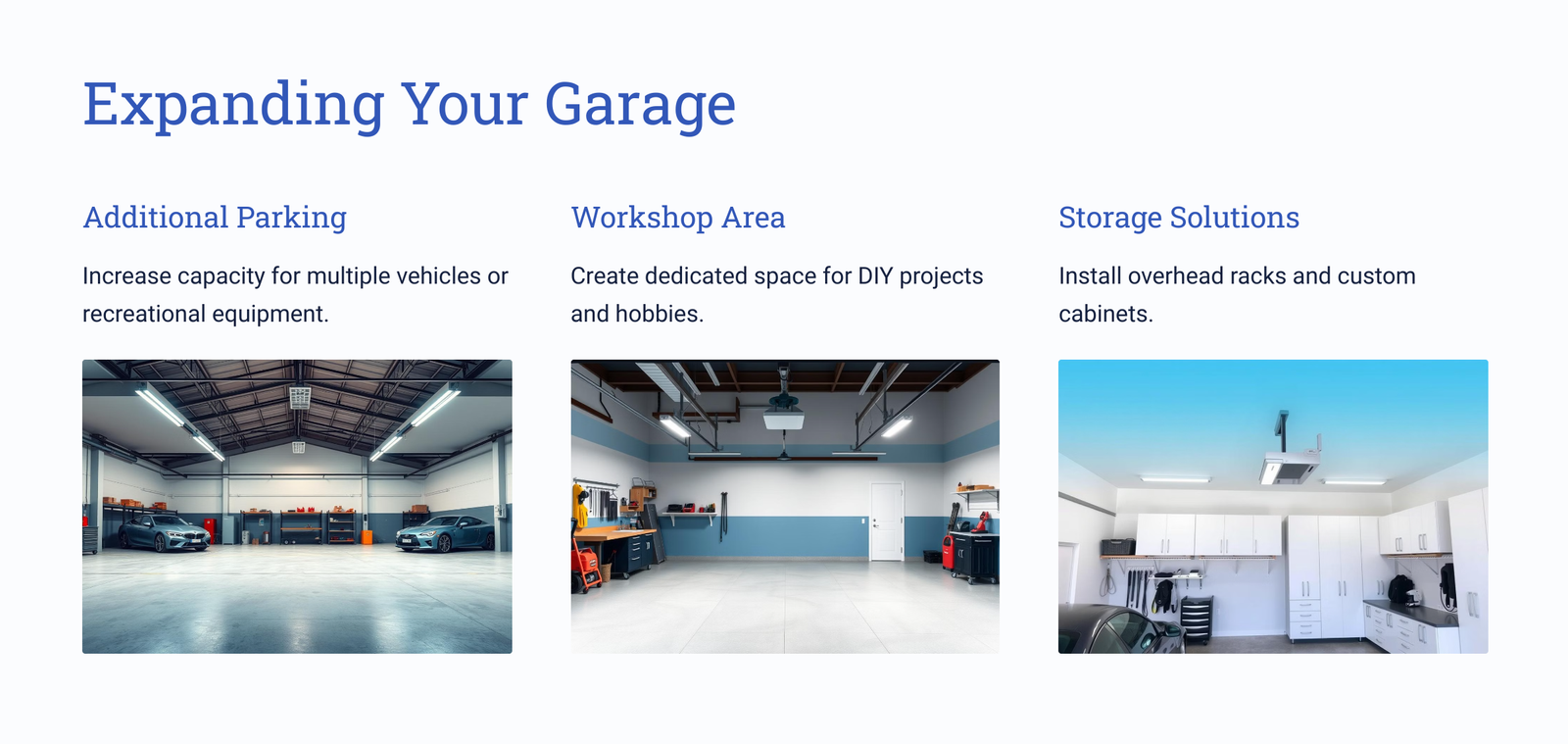 Expanding Your Garage

Additional Parking

Increase capacity for multiple vehicles or recreational equipment.

Workshop Area

Create dedicated space for DIY projects and hobbies.

Storage Solutions

Install overhead racks and custom cabinets.